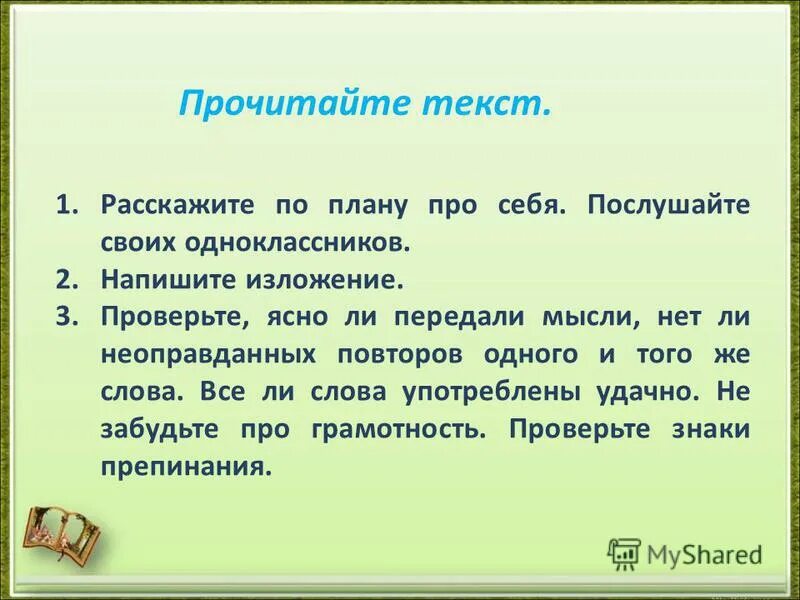 Прочитайте текст.

1. Расскажите по плану про себя. Послушайте своих одноклассников.
2. Напишите изложение.
3. Проверьте, ясно ли передали мысли, нет ли неоправданных повторов одного и того же слова. Все ли слова употреблены удачно. Не забудьте про грамотность. Проверьте знаки препинания.

MyShared